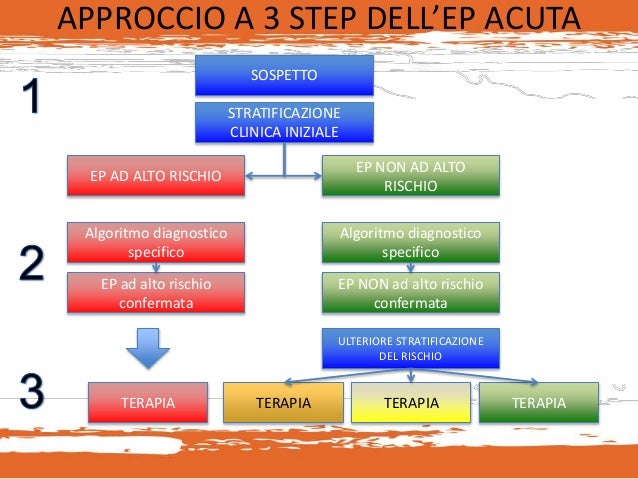 APPROCCIO A 3 STEP DELL'EP ACUTA

1

SOSPETTO

STRATIFICAZIONE CLINICA INIZIALE

EP AD ALTO RISCHIO

EP NON AD ALTO RISCHIO

2

Algoritmo diagnostico specifico

EP ad alto rischio confermata

Algoritmo diagnostico specifico

EP NON ad alto rischio confermata

ULTERIORE STRATIFICAZIONE DEL RISCHIO

3

TERAPIA

TERAPIA

TERAPIA

TERAPIA